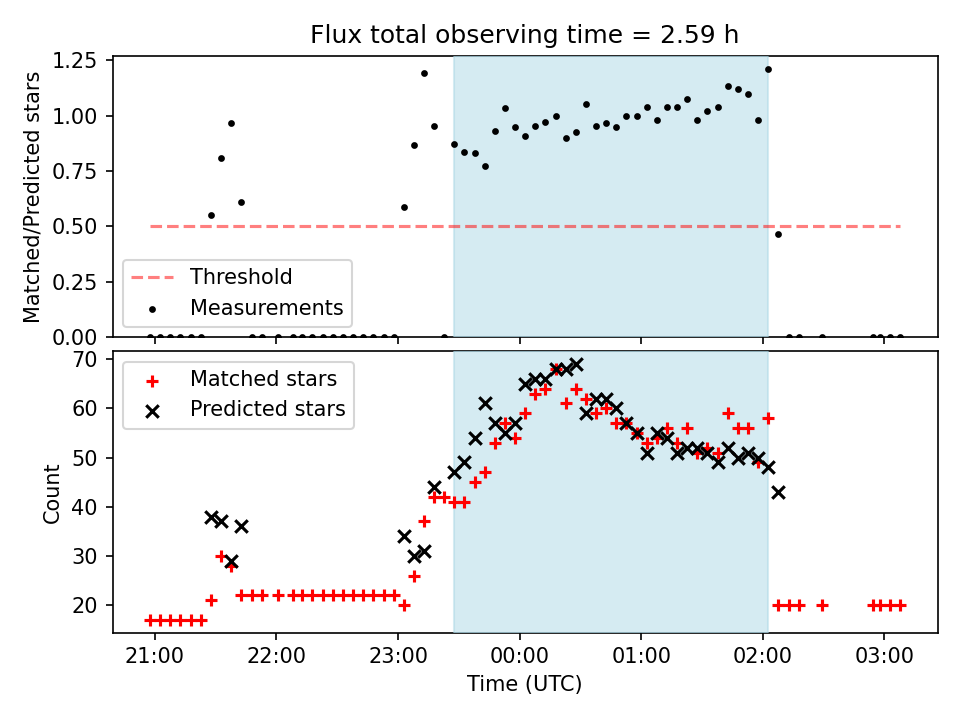 Flux total observing time = 2.59 h

Matched/Predicted stars

1.25
1.00
0.75
0.50
0.25
0.00

Threshold
Measurements

Count

70
60
50
40
30
20

Matched stars
Predicted stars

21:00
22:00
23:00
00:00
01:00
02:00
03:00

Time (UTC)